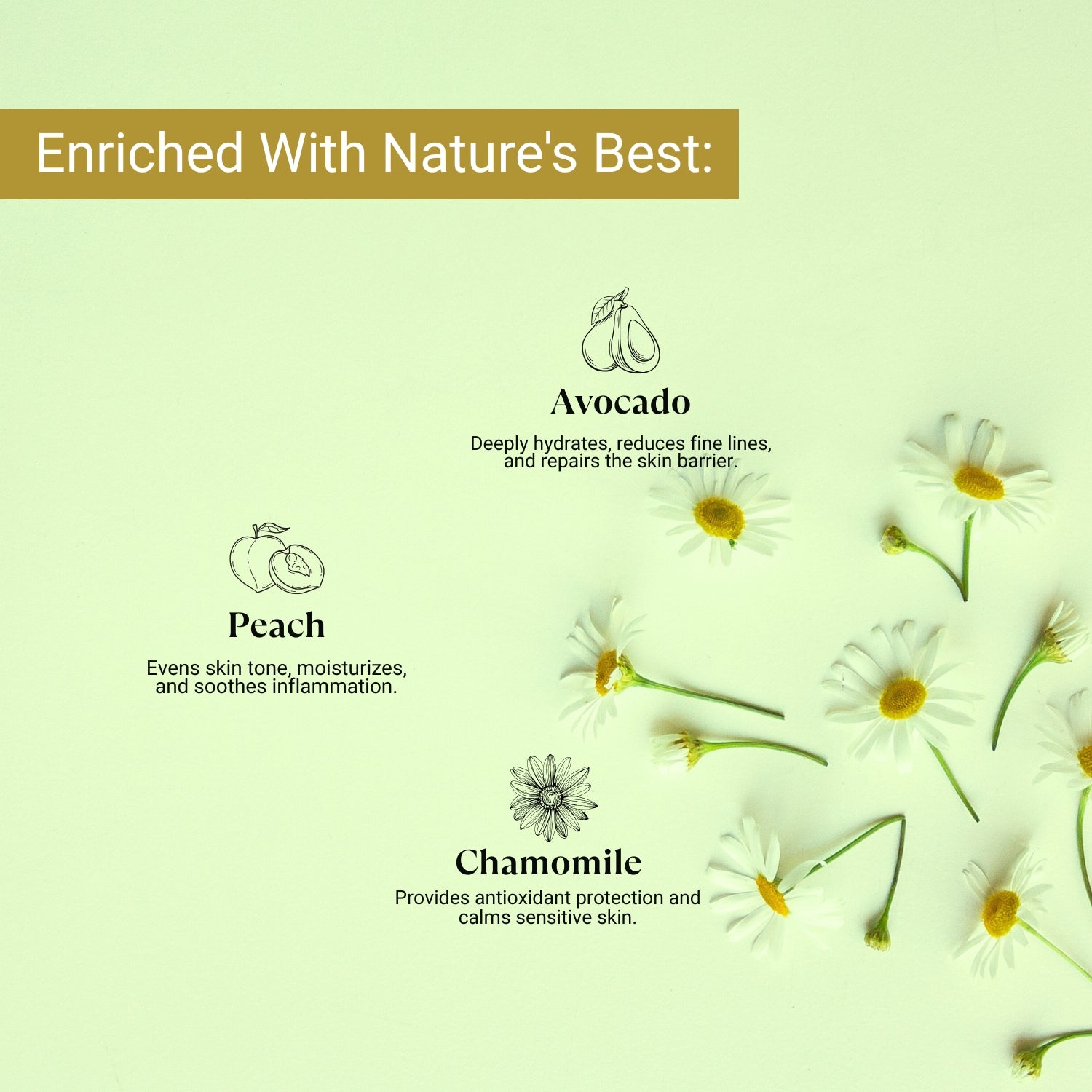 Enriched With Nature's Best:

Avocado

Deeply hydrates, reduces fine lines, and repairs the skin barrier.

Peach

Evens skin tone, moisturizes, and soothes inflammation.

Chamomile

Provides antioxidant protection and calms sensitive skin.